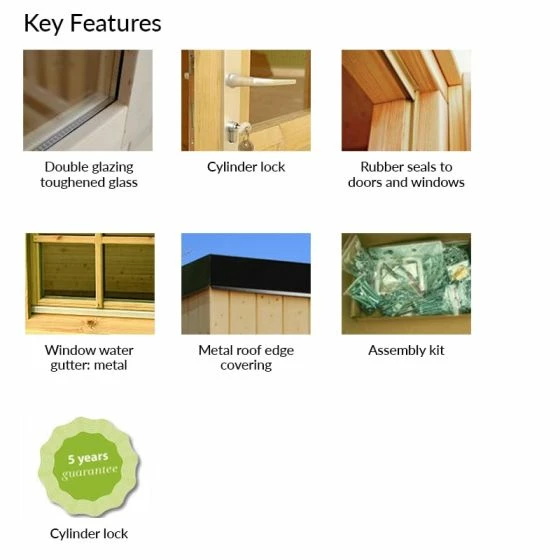 Key Features

Double glazing toughened glass

Cylinder lock

Rubber seals to doors and windows

Window water gutter: metal

Metal roof edge covering

Assembly kit

5 years guarantee

Cylinder lock